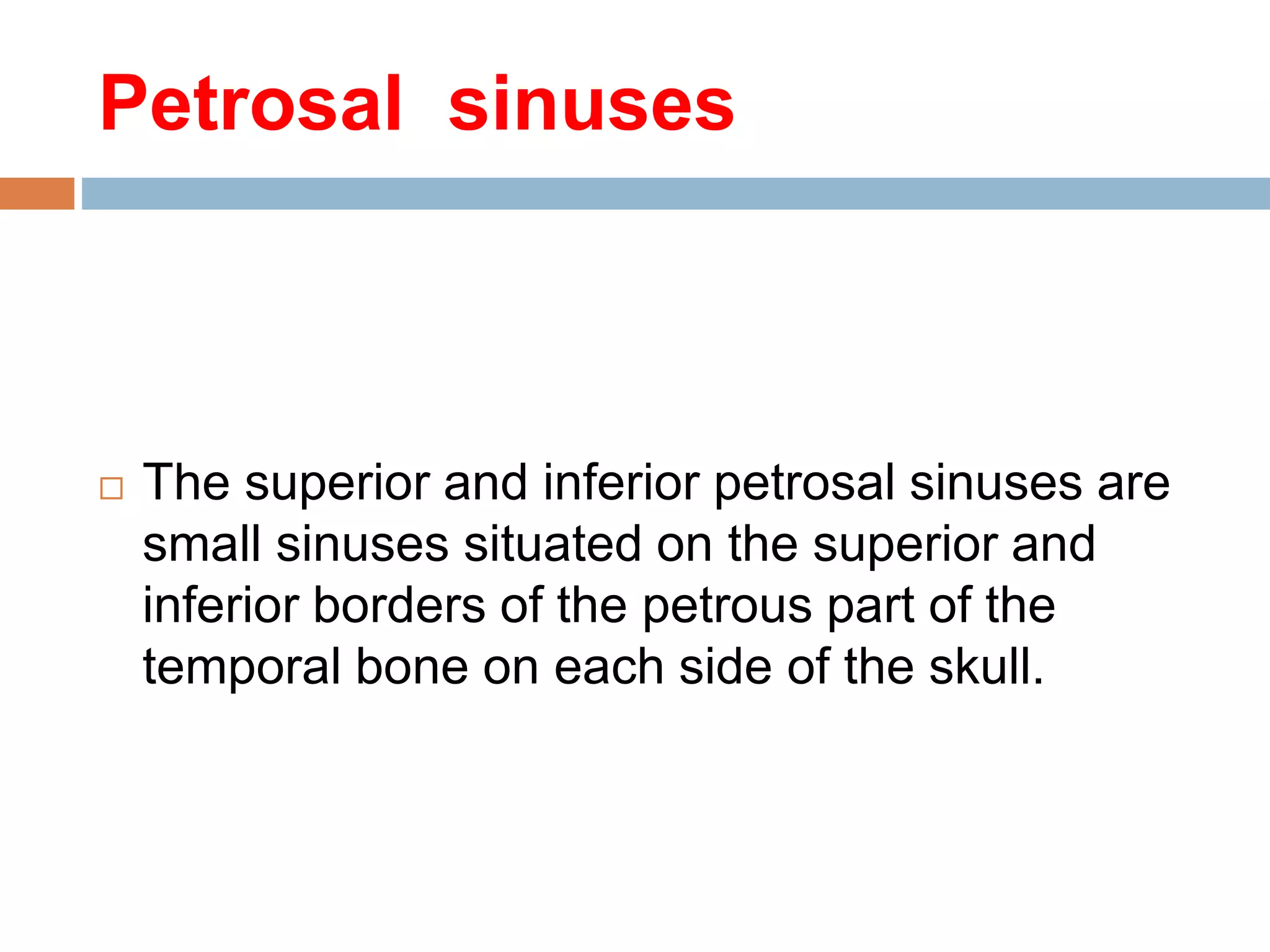 Petrosal sinuses

The superior and inferior petrosal sinuses are small sinuses situated on the superior and inferior borders of the petrous part of the temporal bone on each side of the skull.